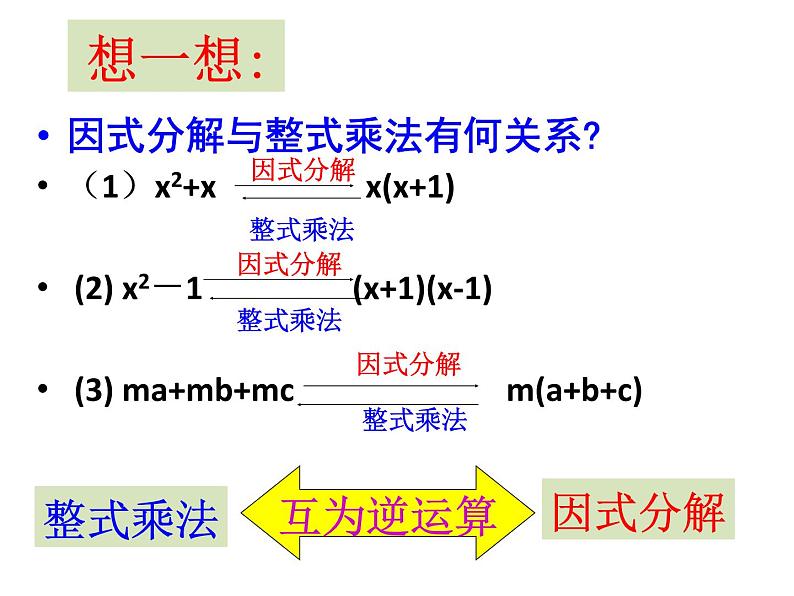 想一想:

• 因式分解与整式乘法有何关系?

• （1）$x^2+x$ 因式分解 整式乘法 $x(x+1)$

• (2) $x^2－1$ 因式分解 整式乘法 $(x+1)(x-1)$

• (3) $ma+mb+mc$ 因式分解 整式乘法 $m(a+b+c)$

整式乘法 互为逆运算 因式分解